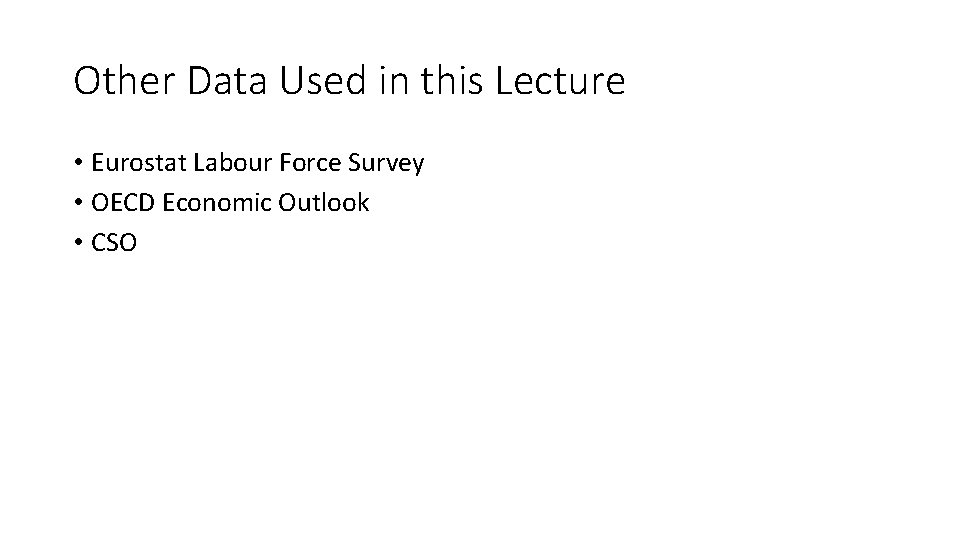 Other Data Used in this Lecture

• Eurostat Labour Force Survey
• OECD Economic Outlook
• CSO